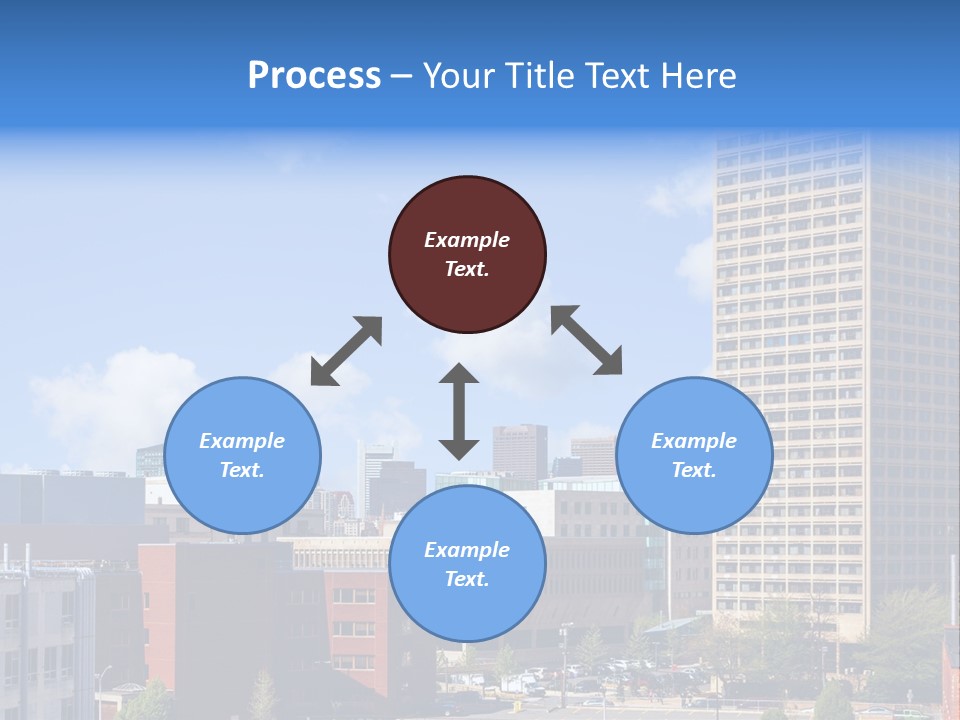 Process – Your Title Text Here

Example Text.

Example Text.

Example Text.

Example Text.